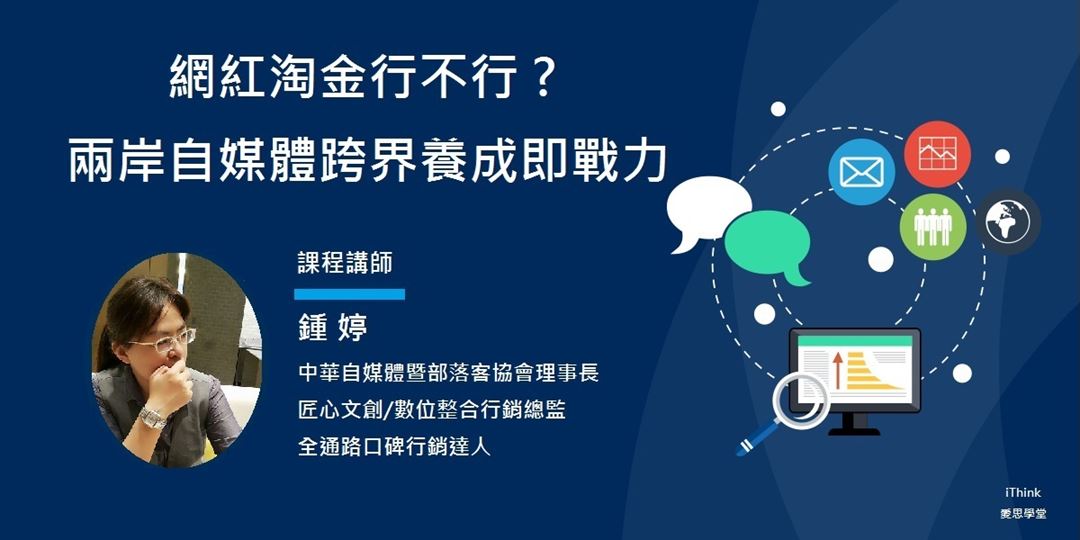 網紅淘金行不行？
兩岸自媒體跨界養成即戰力

課程講師

鍾 婷

中華自媒體暨部落客協會理事長
匠心文創/數位整合行銷總監
全通路口碑行銷達人

iThink
愛思學堂